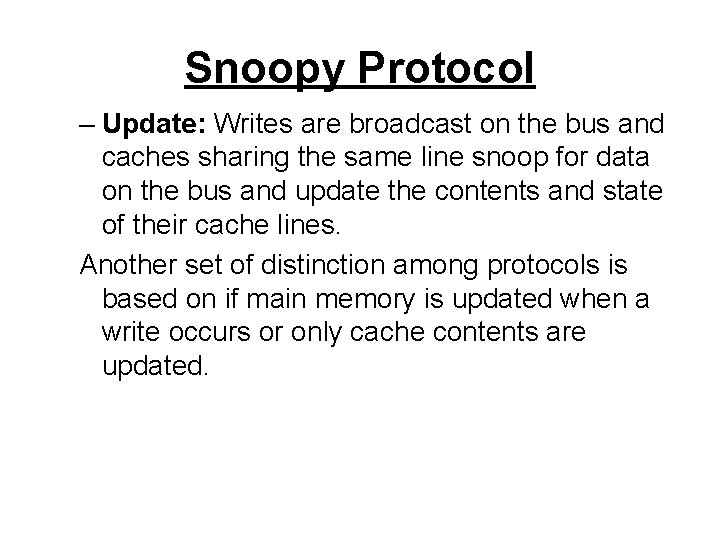 Snoopy Protocol

– Update: Writes are broadcast on the bus and caches sharing the same line snoop for data on the bus and update the contents and state of their cache lines.

Another set of distinction among protocols is based on if main memory is updated when a write occurs or only cache contents are updated.